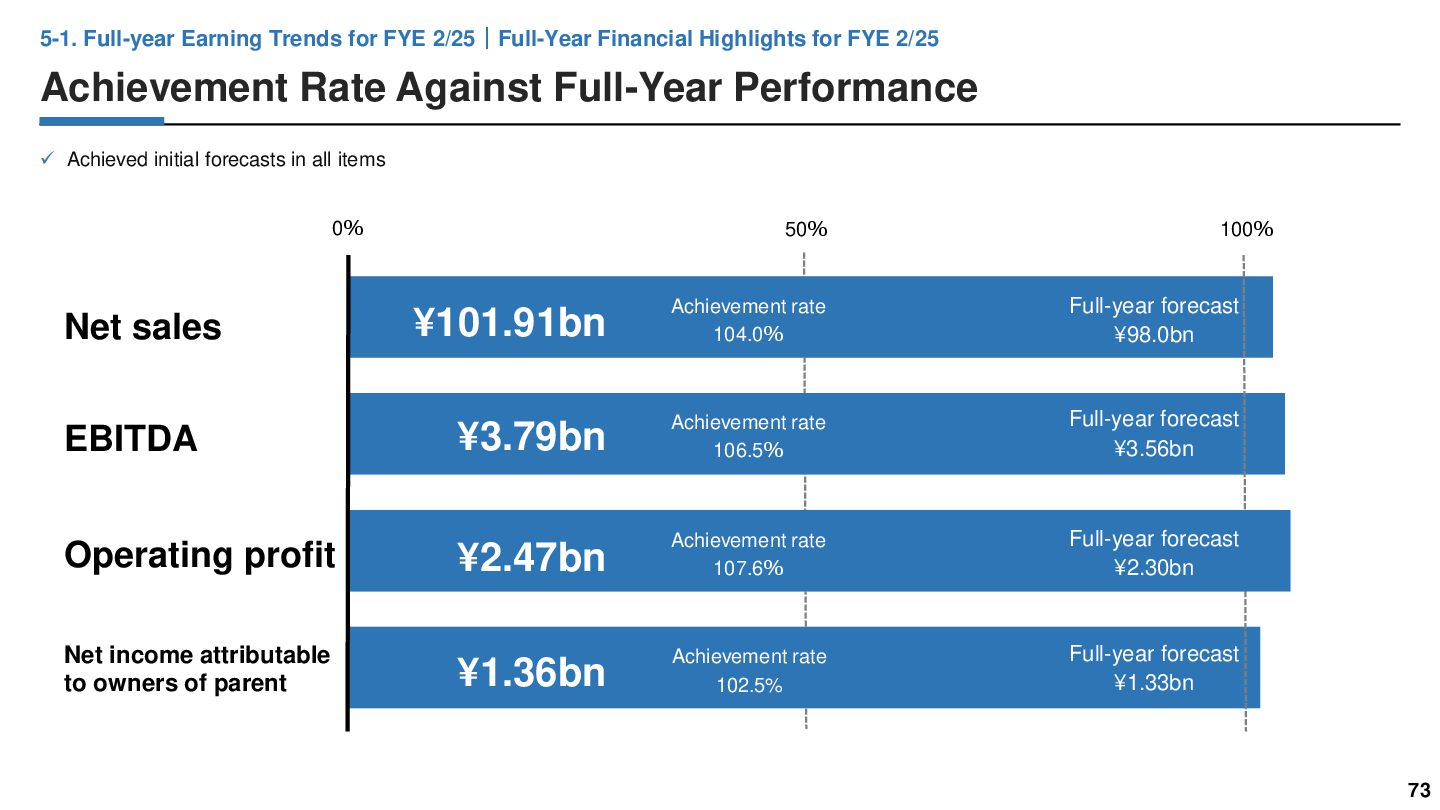 5-1. Full-year Earning Trends for FYE 2/25 | Full-Year Financial Highlights for FYE 2/25

Achievement Rate Against Full-Year Performance

✓ Achieved initial forecasts in all items

0%

50%

100%

Net sales

¥101.91bn

Achievement rate
104.0%

Full-year forecast
¥98.0bn

EBITDA

¥3.79bn

Achievement rate
106.5%

Full-year forecast
¥3.56bn

Operating profit

¥2.47bn

Achievement rate
107.6%

Full-year forecast
¥2.30bn

Net income attributable to owners of parent

¥1.36bn

Achievement rate
102.5%

Full-year forecast
¥1.33bn

73